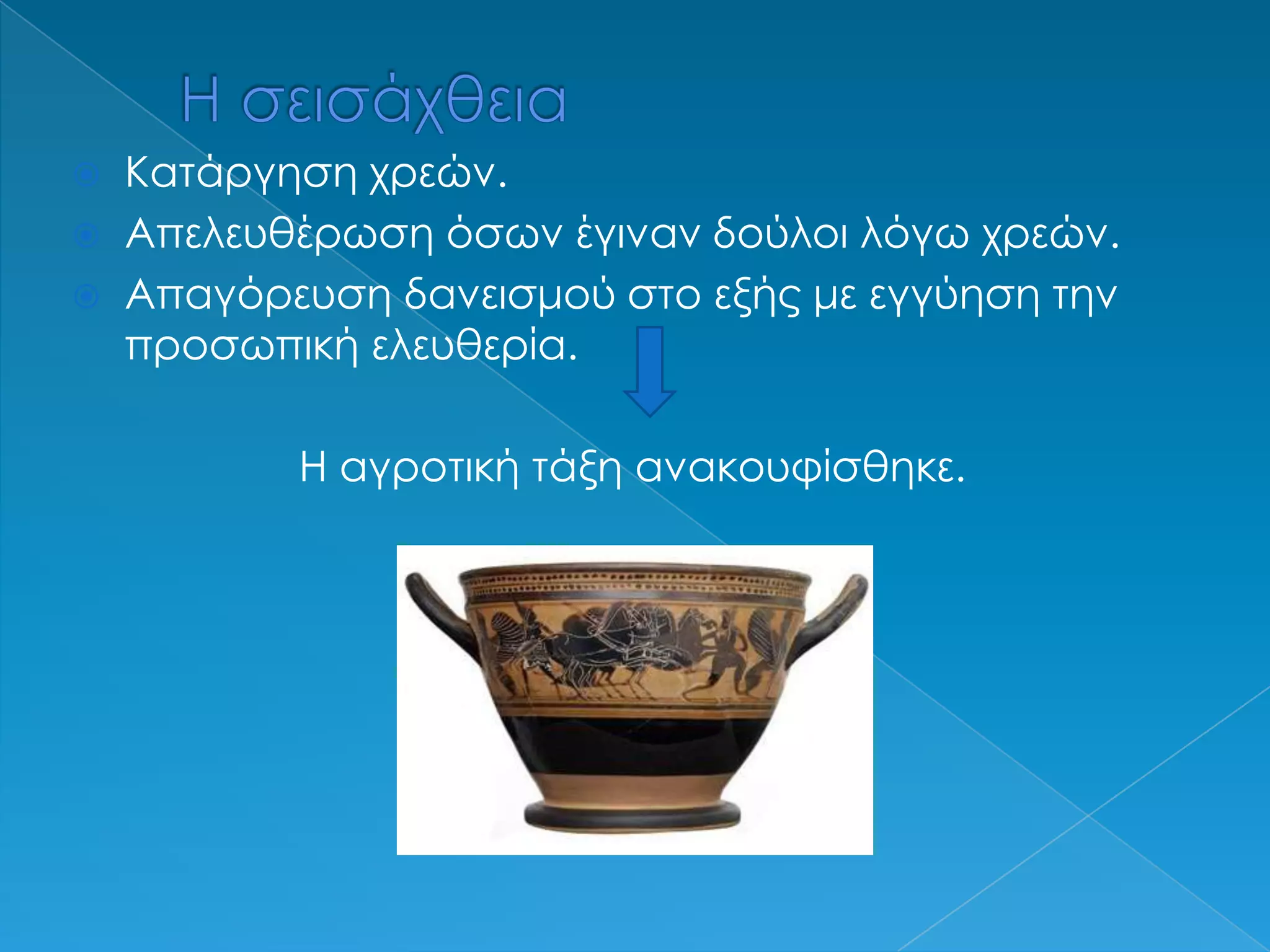 Η σεισάχθεια

Κατάργηση χρεών.

Απελευθέρωση όσων έγιναν δούλοι λόγω χρεών.

Απαγόρευση δανεισμού στο εξής με εγγύηση την προσωπική ελευθερία.

Η αγροτική τάξη ανακουφίσθηκε.